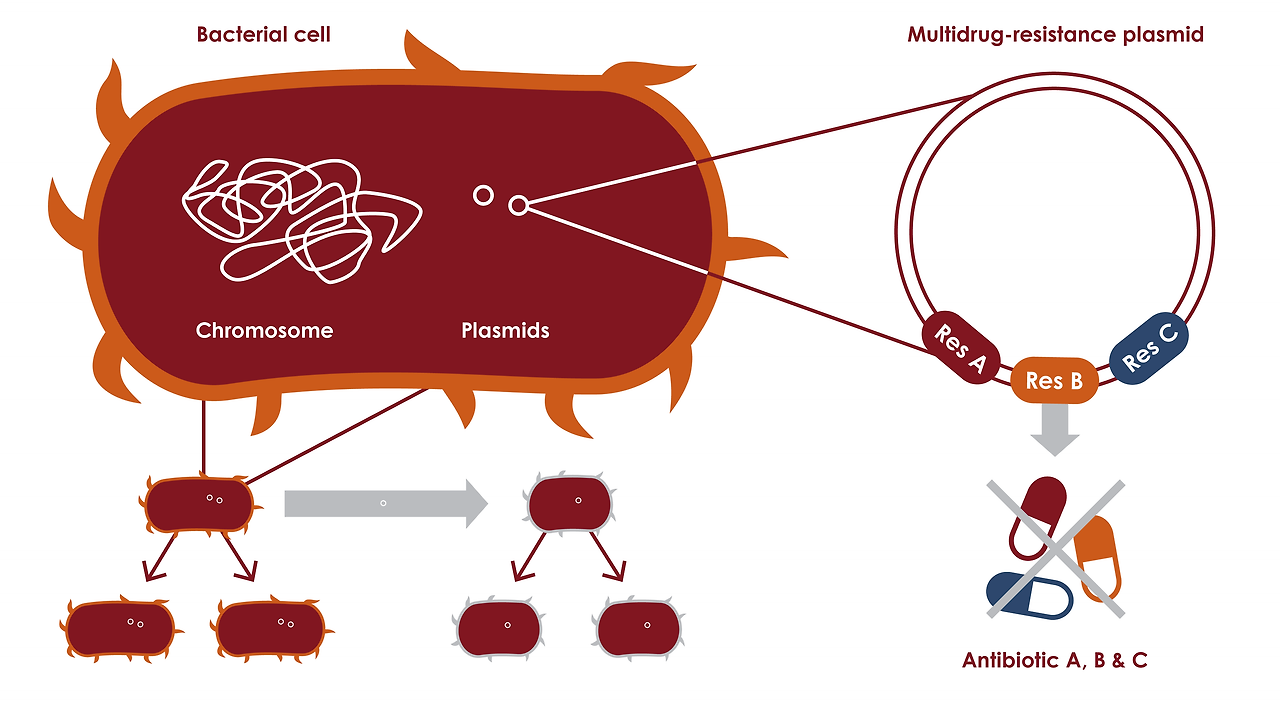 Bacterial cell

Multidrug-resistance plasmid

Chromosome

Plasmids

Res A

Res B

Res C

Antibiotic A, B & C